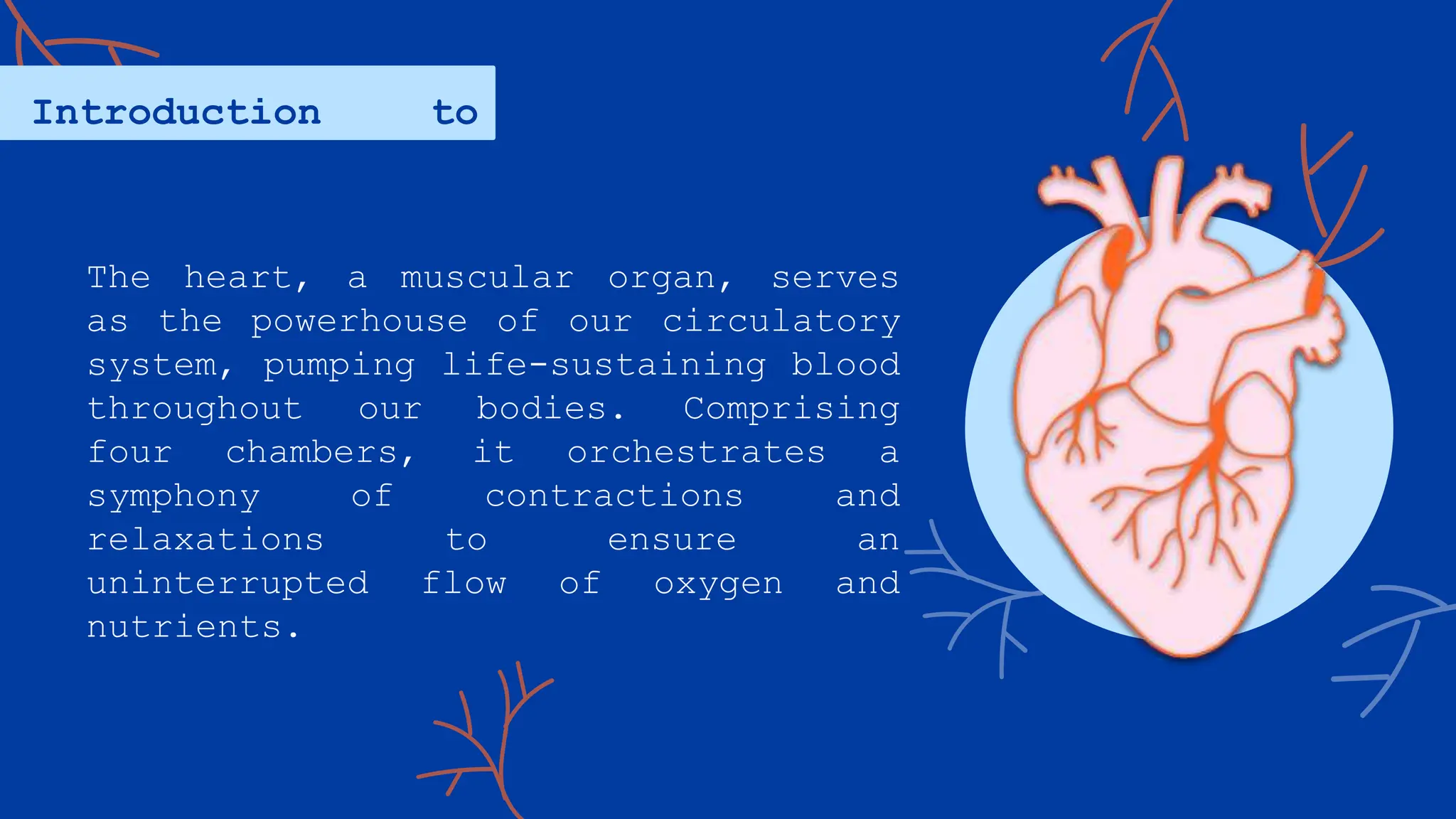 Introduction to

The heart, a muscular organ, serves as the powerhouse of our circulatory system, pumping life-sustaining blood throughout our bodies. Comprising four chambers, it orchestrates a symphony of contractions and relaxations to ensure an uninterrupted flow of oxygen and nutrients.